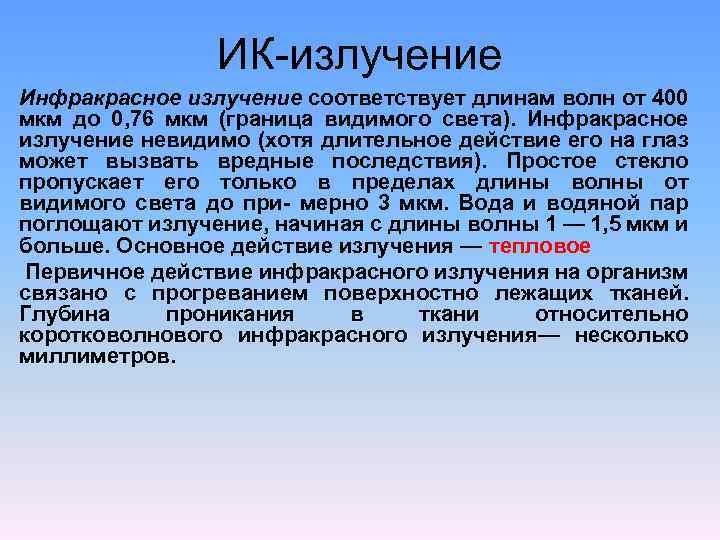 ИК-излучение

Инфракрасное излучение соответствует длинам волн от 400 мкм до 0,76 мкм (граница видимого света). Инфракрасное излучение невидимо (хотя длительное действие его на глаз может вызвать вредные последствия). Простое стекло пропускает его только в пределах длины волны от видимого света до при- мерно 3 мкм. Вода и водяной пар поглощают излучение, начиная с длины волны 1 — 1,5 мкм и больше. Основное действие излучения — тепловое

Первичное действие инфракрасного излучения на организм связано с прогреванием поверхностно лежащих тканей. Глубина проникания в ткани относительно коротковолнового инфракрасного излучения— несколько миллиметров.